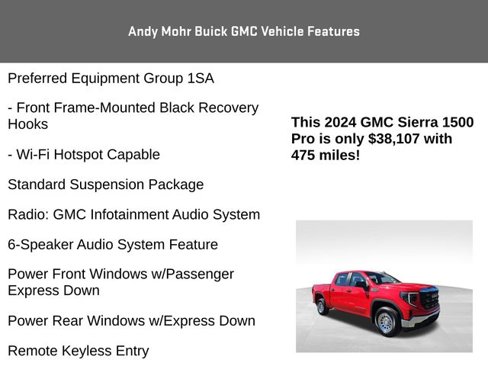 Andy Mohr Buick GMC Vehicle Features

Preferred Equipment Group 1SA

- Front Frame-Mounted Black Recovery Hooks

- Wi-Fi Hotspot Capable

Standard Suspension Package

Radio: GMC Infotainment Audio System

6-Speaker Audio System Feature

Power Front Windows w/Passenger Express Down

Power Rear Windows w/Express Down

Remote Keyless Entry

This 2024 GMC Sierra 1500 Pro is only $38,107 with 475 miles!